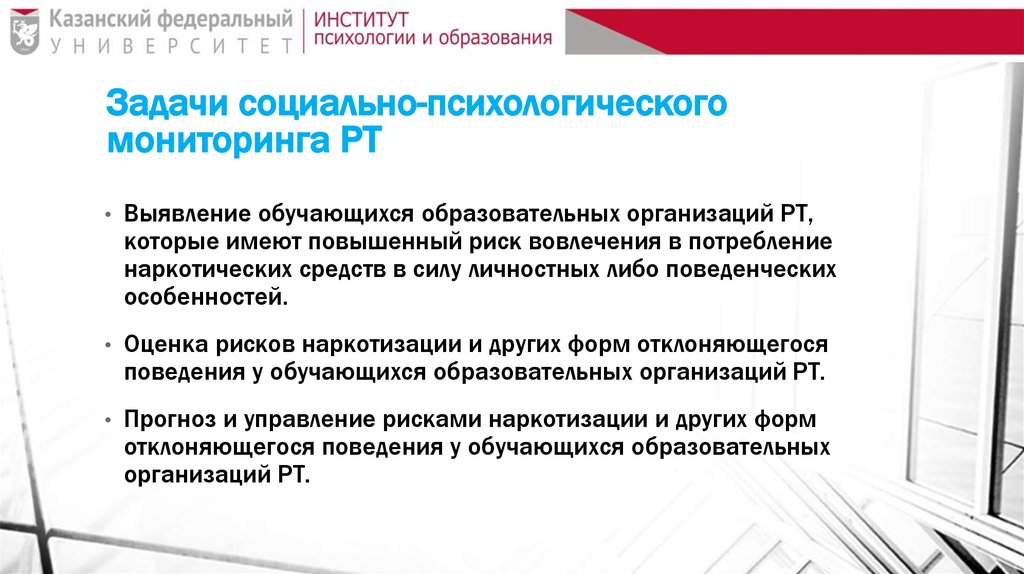 Казанский федеральный
УНИВЕРСИТЕТ

ИНСТИТУТ
психологии и образования

Задачи социально-психологического мониторинга РТ

• Выявление обучающихся образовательных организаций РТ, которые имеют повышенный риск вовлечения в потребление наркотических средств в силу личностных либо поведенческих особенностей.

• Оценка рисков наркотизации и других форм отклоняющегося поведения у обучающихся образовательных организаций РТ.

• Прогноз и управление рисками наркотизации и других форм отклоняющегося поведения у обучающихся образовательных организаций РТ.